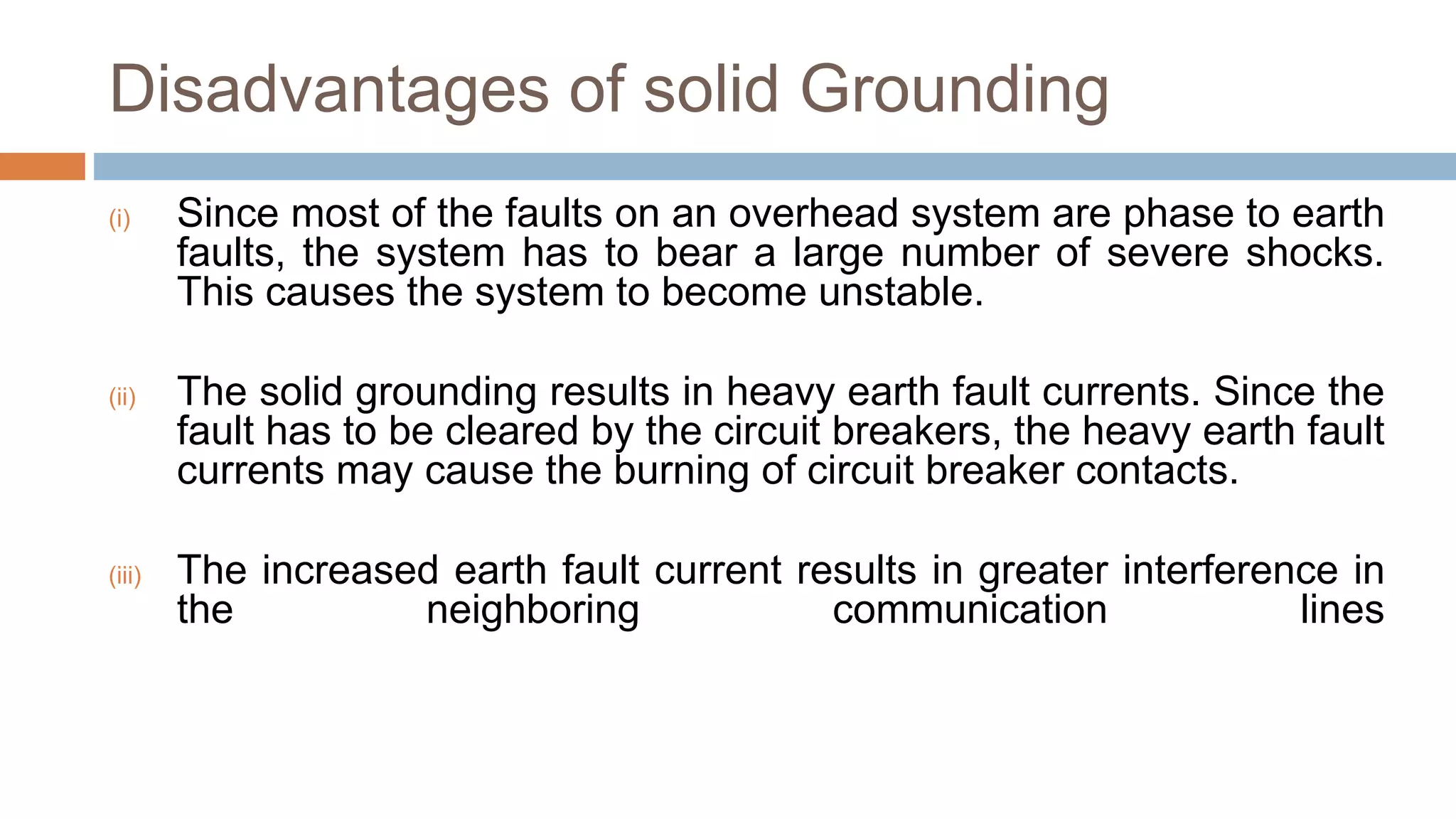 Disadvantages of solid Grounding

(i) Since most of the faults on an overhead system are phase to earth faults, the system has to bear a large number of severe shocks. This causes the system to become unstable.

(ii) The solid grounding results in heavy earth fault currents. Since the fault has to be cleared by the circuit breakers, the heavy earth fault currents may cause the burning of circuit breaker contacts.

(iii) The increased earth fault current results in greater interference in the neighboring communication lines